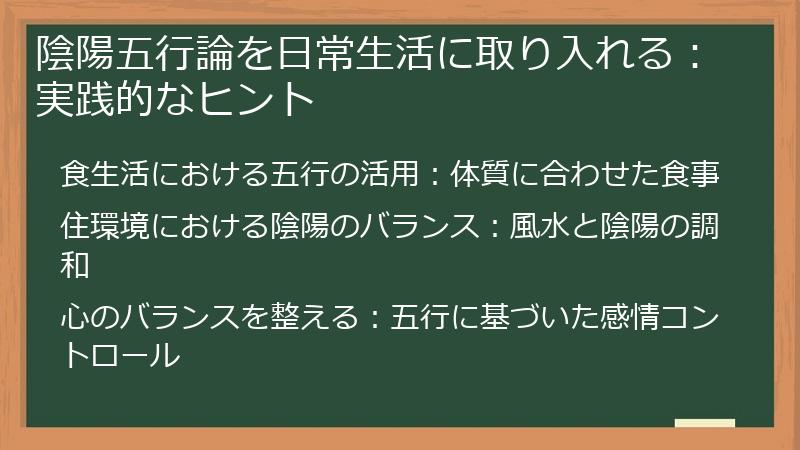 陰陽五行論を日常生活に取り入れる：実践的なヒント

食生活における五行の活用：体質に合わせた食事

住環境における陰陽のバランス：風水と陰陽の調和

心のバランスを整える：五行に基づいた感情コントロール